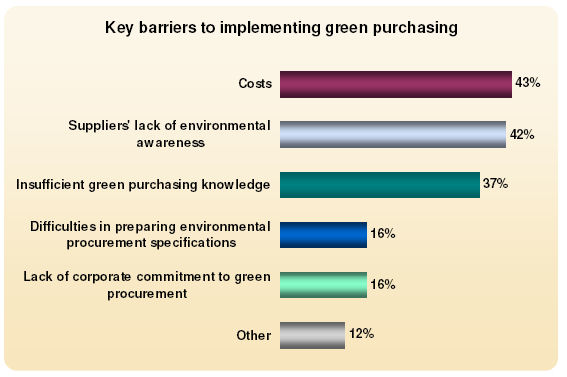 Key barriers to implementing green purchasing

Costs 43%

Suppliers' lack of environmental awareness 42%

Insufficient green purchasing knowledge 37%

Difficulties in preparing environmental procurement specifications 16%

Lack of corporate commitment to green procurement 16%

Other 12%